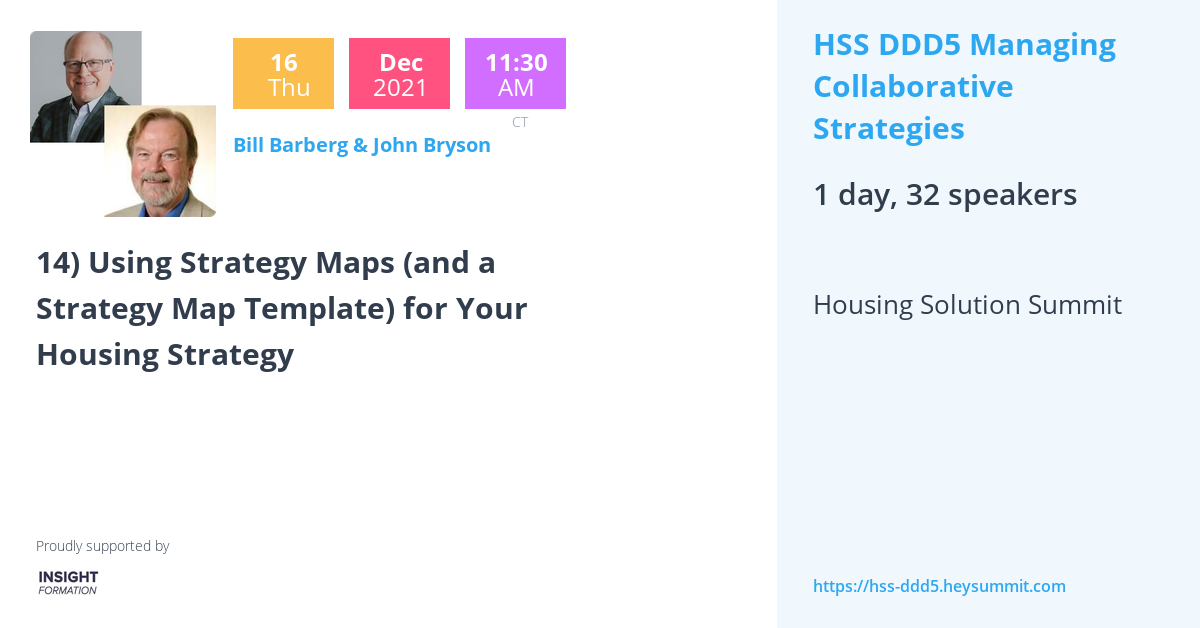 16
Thu

Dec
2021

11:30
AM
CT

Bill Barberg & John Bryson

14) Using Strategy Maps (and a Strategy Map Template) for Your Housing Strategy

Proudly supported by

INSIGHT
FORMATION

HSS DDD5 Managing Collaborative Strategies

1 day, 32 speakers

Housing Solution Summit

https://hss-ddd5.heysummit.com